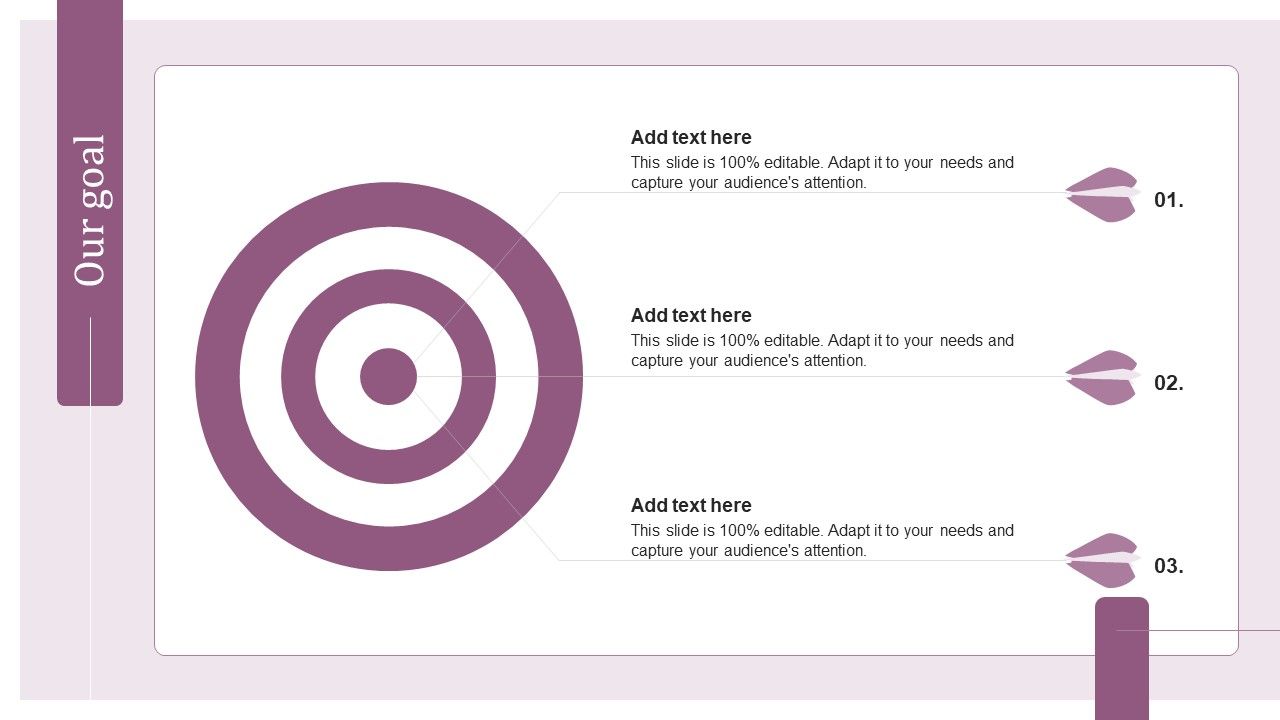 Our goal

Add text here
This slide is 100% editable. Adapt it to your needs and capture your audience's attention.

01.

Add text here
This slide is 100% editable. Adapt it to your needs and capture your audience's attention.

02.

Add text here
This slide is 100% editable. Adapt it to your needs and capture your audience's attention.

03.